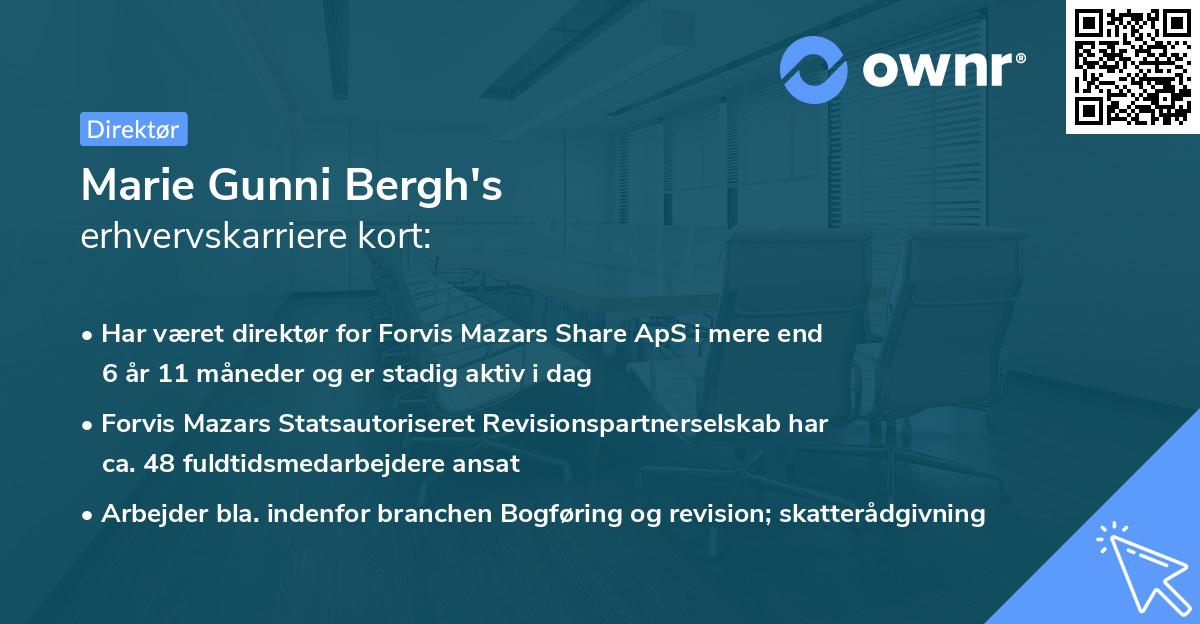 ownr®

Direktør

Marie Gunni Bergh's
erhvervskarriere kort:

• Har været direktør for Forvis Mazars Share ApS i mere end 6 år 11 måneder og er stadig aktiv i dag

• Forvis Mazars Statsautoriseret Revisionspartnerselskab har ca. 48 fuldtidsmedarbejdere ansat

• Arbejder bla. indenfor branchen Bogføring og revision; skatterådgivning